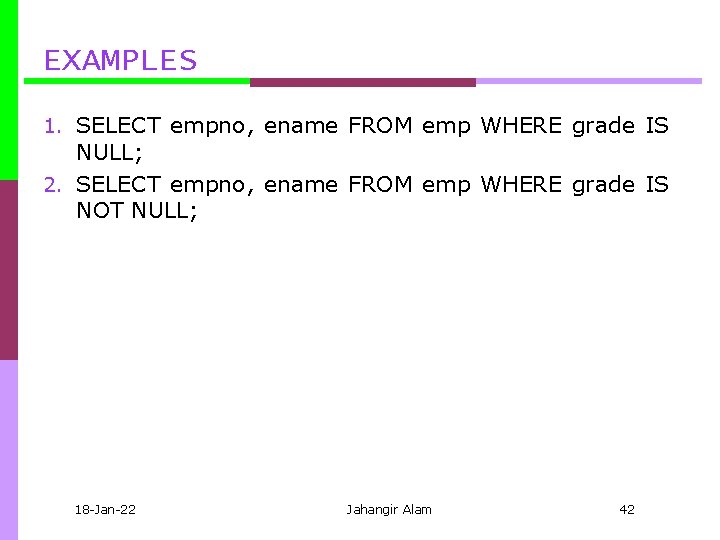 EXAMPLES

1. SELECT empno, ename FROM emp WHERE grade IS NULL;
2. SELECT empno, ename FROM emp WHERE grade IS NOT NULL;

18-Jan-22

Jahangir Alam

42